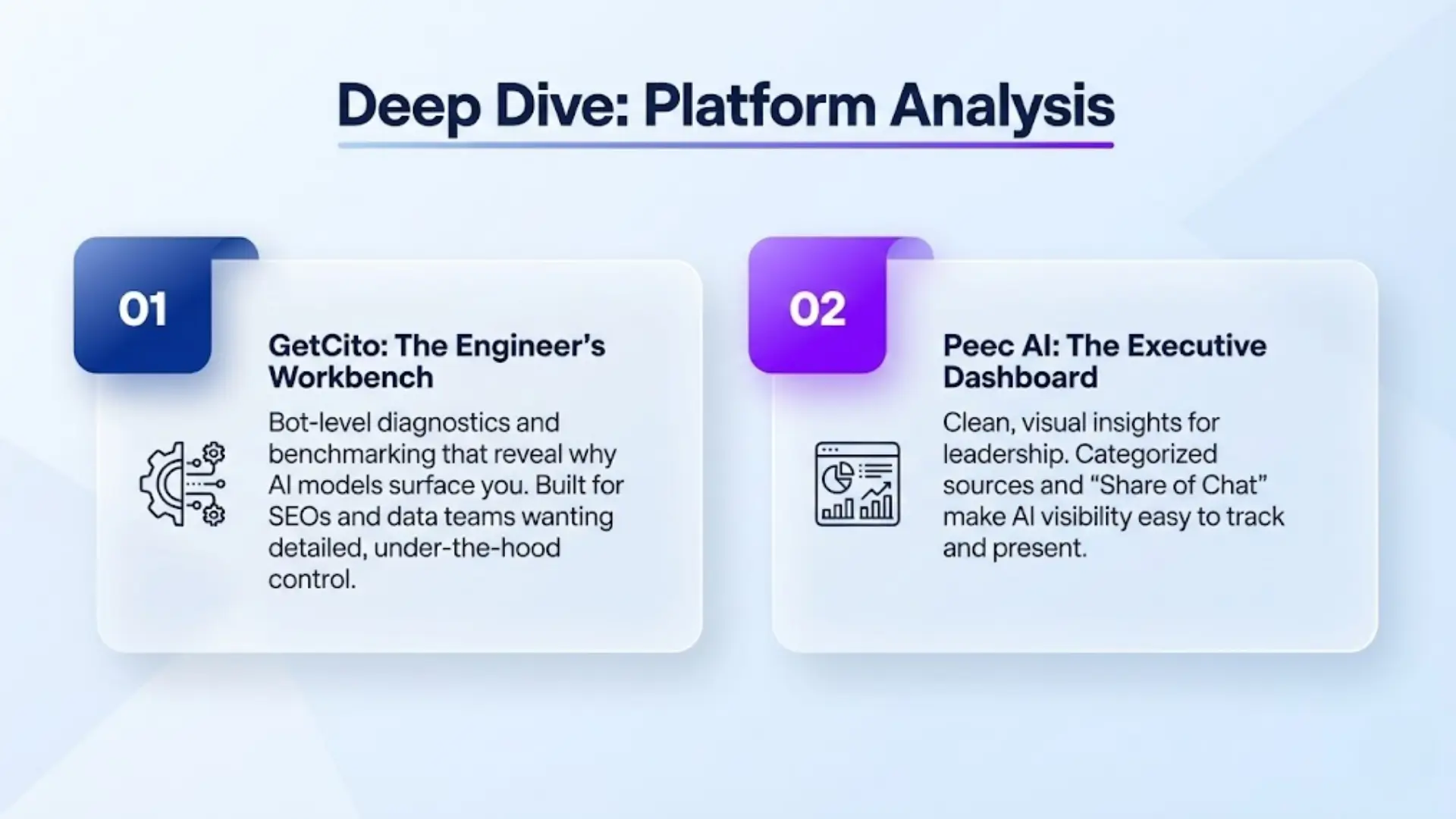 Deep Dive: Platform Analysis

01

GetCito: The Engineer's Workbench

Bot-level diagnostics and benchmarking that reveal why AI models surface you. Built for SEOs and data teams wanting detailed, under-the-hood control.

02

Peec AI: The Executive Dashboard

Clean, visual insights for leadership. Categorized sources and "Share of Chat" make AI visibility easy to track and present.